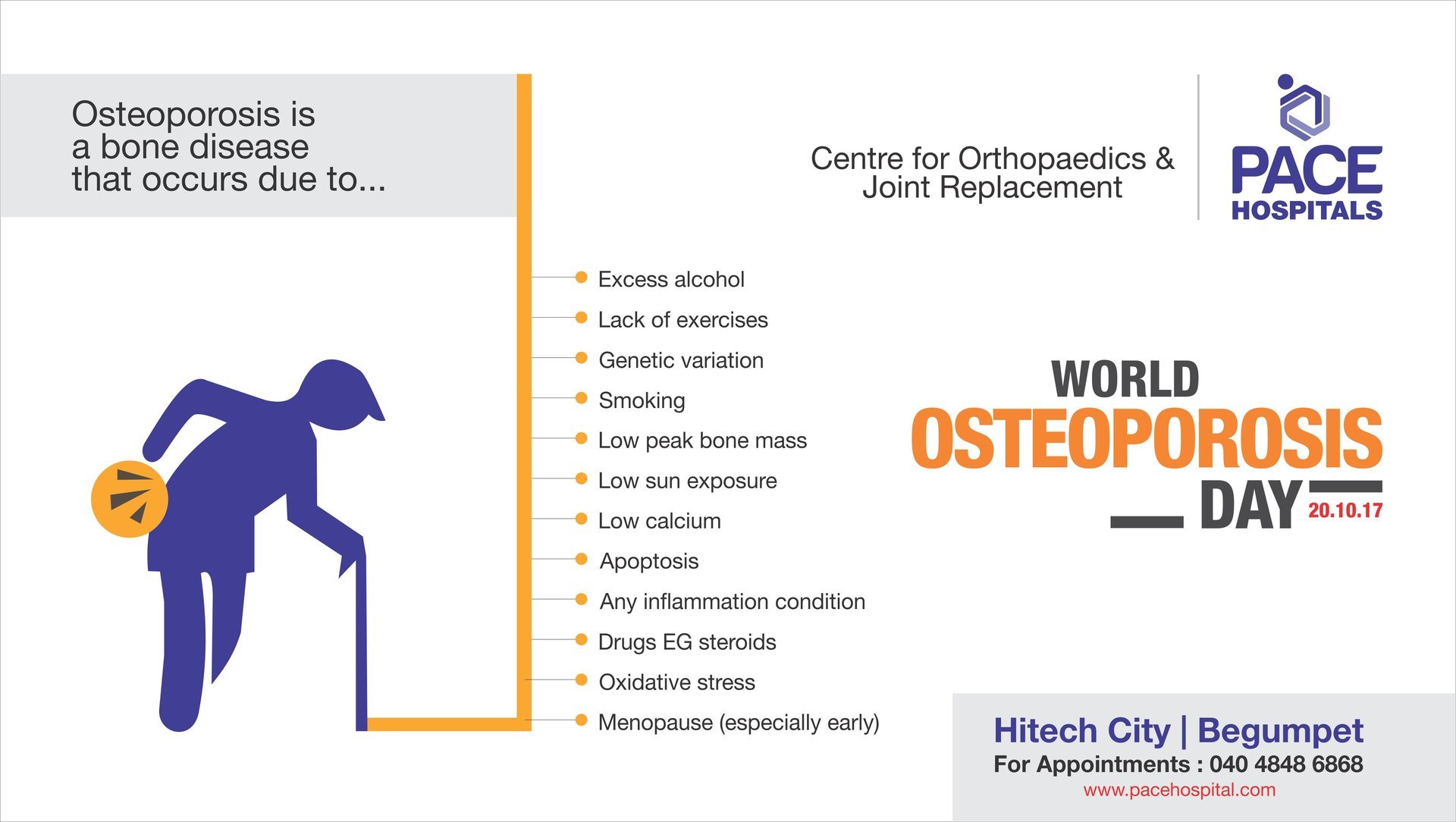 Osteoporosis is a bone disease that occurs due to...

Centre for Orthopaedics & Joint Replacement

PACE HOSPITALS

Excess alcohol
Lack of exercises
Genetic variation
Smoking
Low peak bone mass
Low sun exposure
Low calcium
Apoptosis
Any inflammation condition
Drugs EG steroids
Oxidative stress
Menopause (especially early)

WORLD OSTEOPOROSIS DAY 20.10.17

Hitech City | Begumpet
For Appointments : 040 4848 6868
www.pacehospital.com